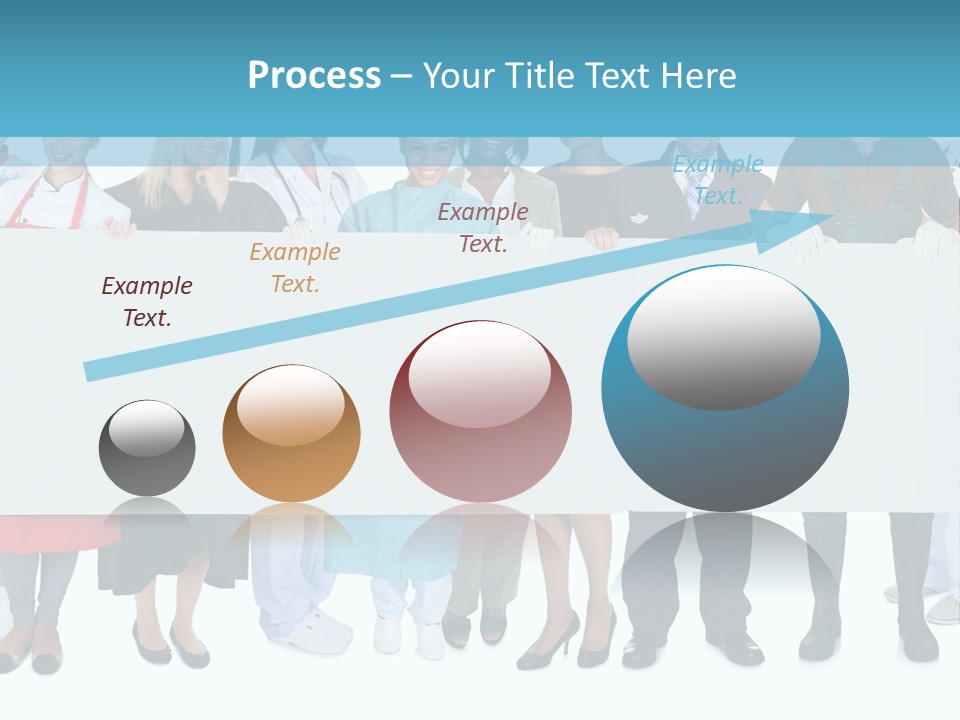 Process – Your Title Text Here

Example Text.

Example Text.

Example Text.

Example Text.